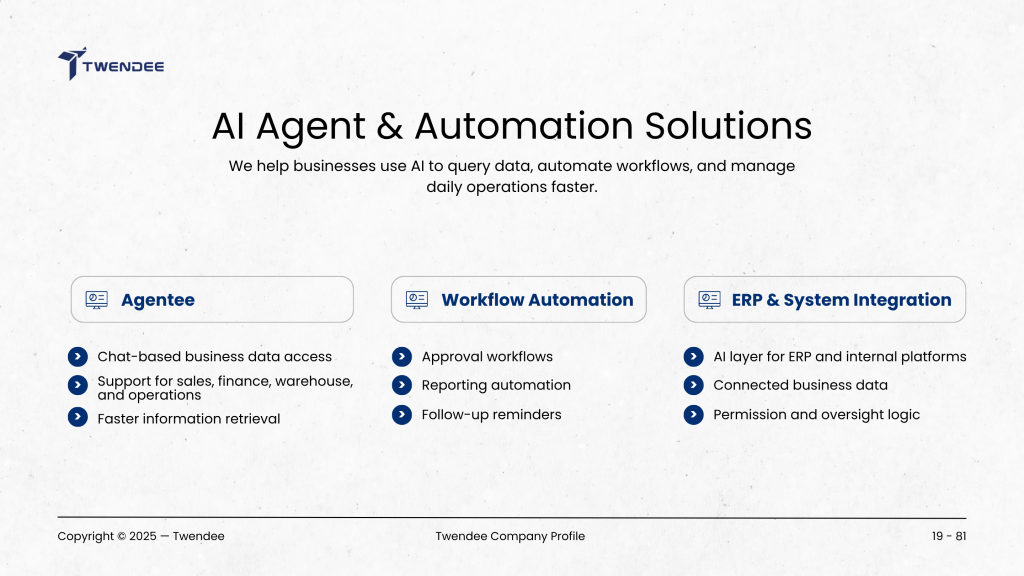 TWENDEE

AI Agent & Automation Solutions

We help businesses use AI to query data, automate workflows, and manage daily operations faster.

Agentee

Chat-based business data access

Support for sales, finance, warehouse, and operations

Faster information retrieval

Workflow Automation

Approval workflows

Reporting automation

Follow-up reminders

ERP & System Integration

AI layer for ERP and internal platforms

Connected business data

Permission and oversight logic

Copyright © 2025 — Twendee

Twendee Company Profile

19 - 81